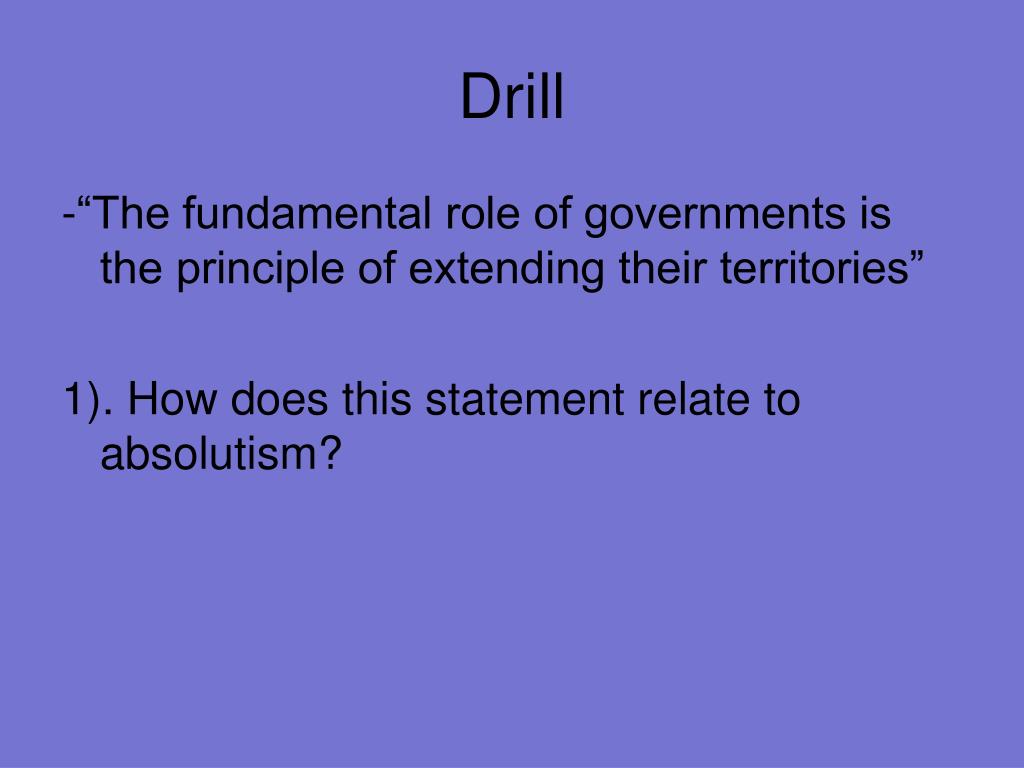 Drill

-“The fundamental role of governments is the principle of extending their territories”

1). How does this statement relate to absolutism?